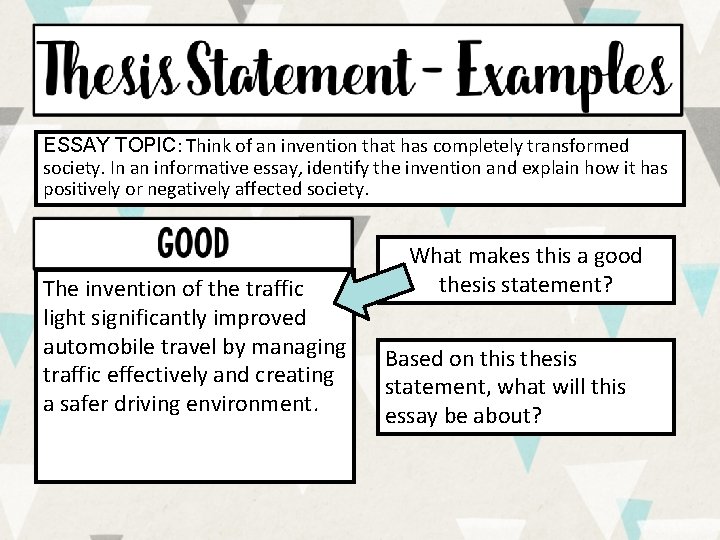 Thesis Statement - Examples

ESSAY TOPIC: Think of an invention that has completely transformed society. In an informative essay, identify the invention and explain how it has positively or negatively affected society.

GOOD

The invention of the traffic light significantly improved automobile travel by managing traffic effectively and creating a safer driving environment.

What makes this a good thesis statement?

Based on this thesis statement, what will this essay be about?